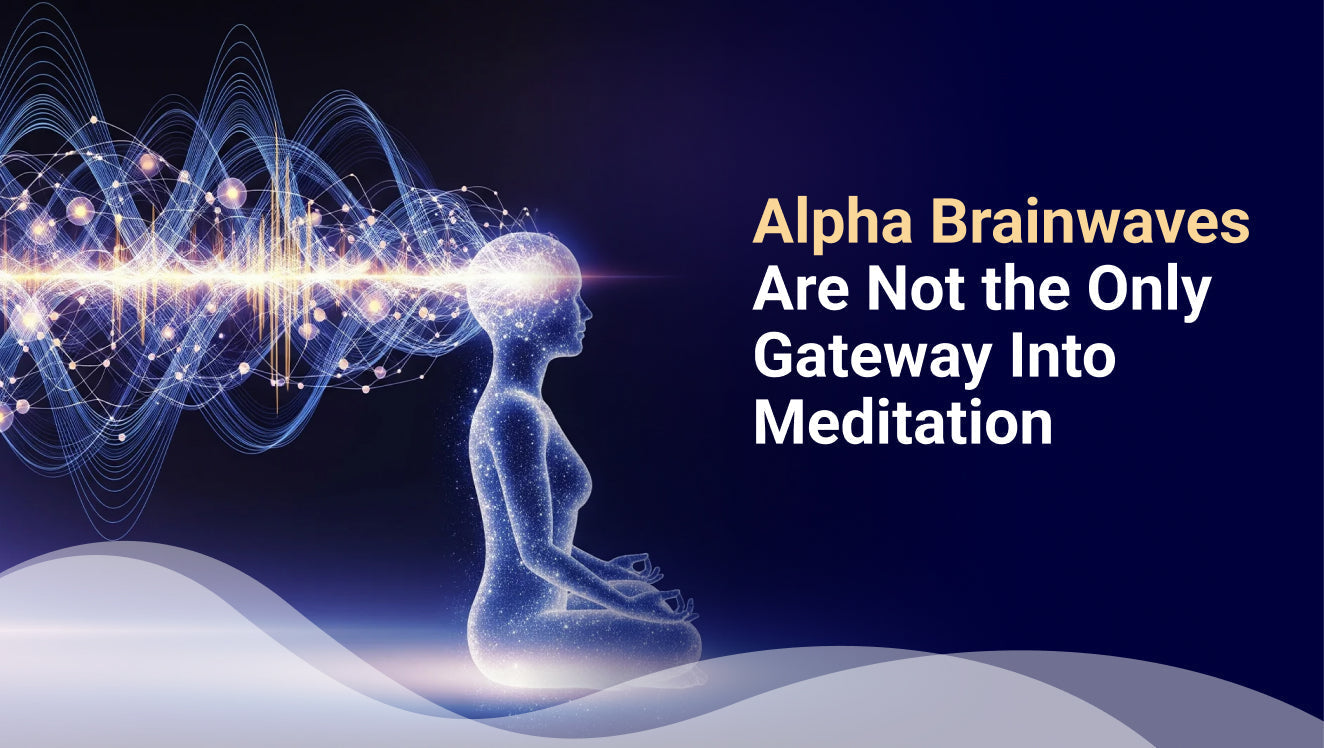 Alpha Brainwaves Are Not the Only Gateway Into Meditation